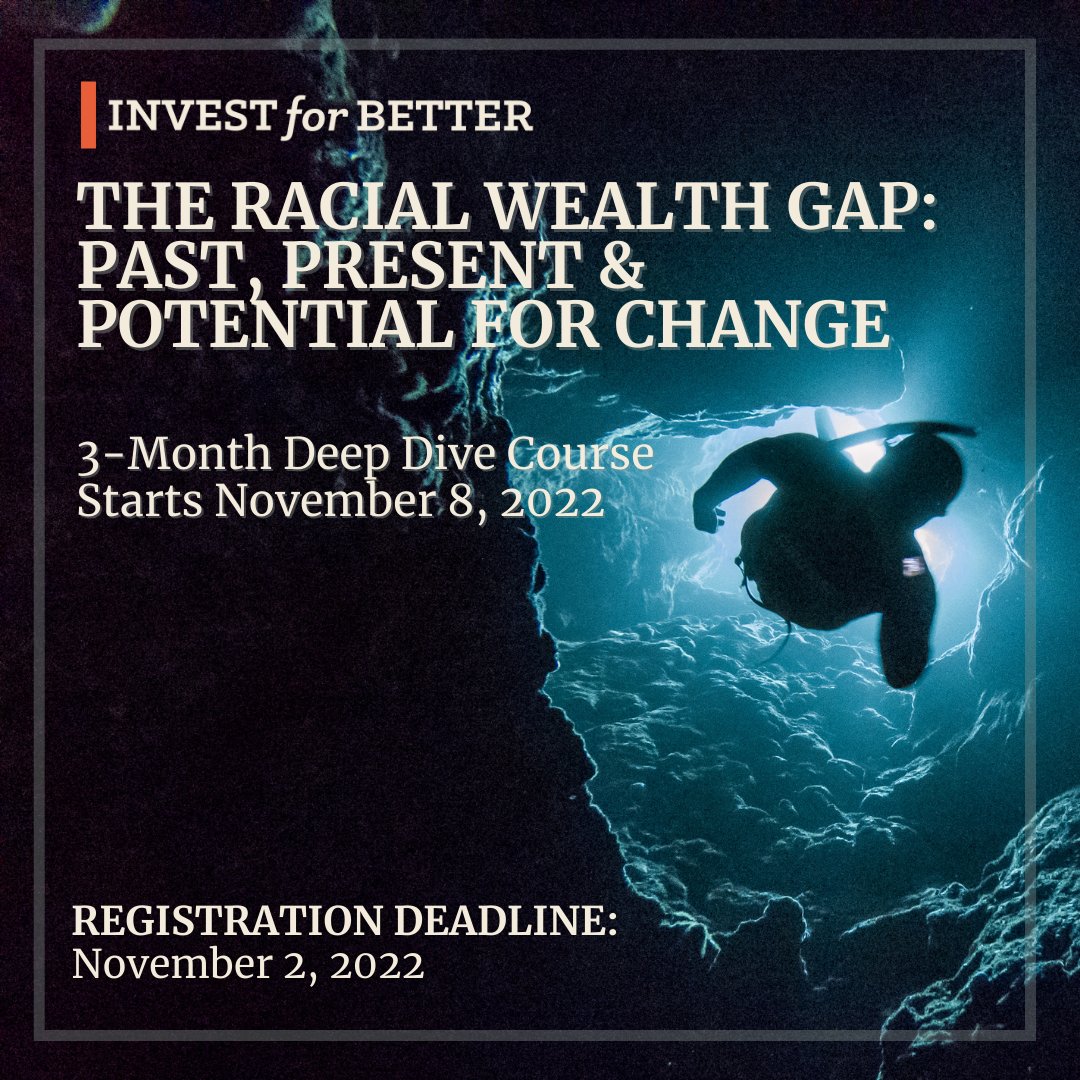 INVEST for BETTER

THE RACIAL WEALTH GAP: PAST, PRESENT & POTENTIAL FOR CHANGE

3-Month Deep Dive Course
Starts November 8, 2022

REGISTRATION DEADLINE:
November 2, 2022